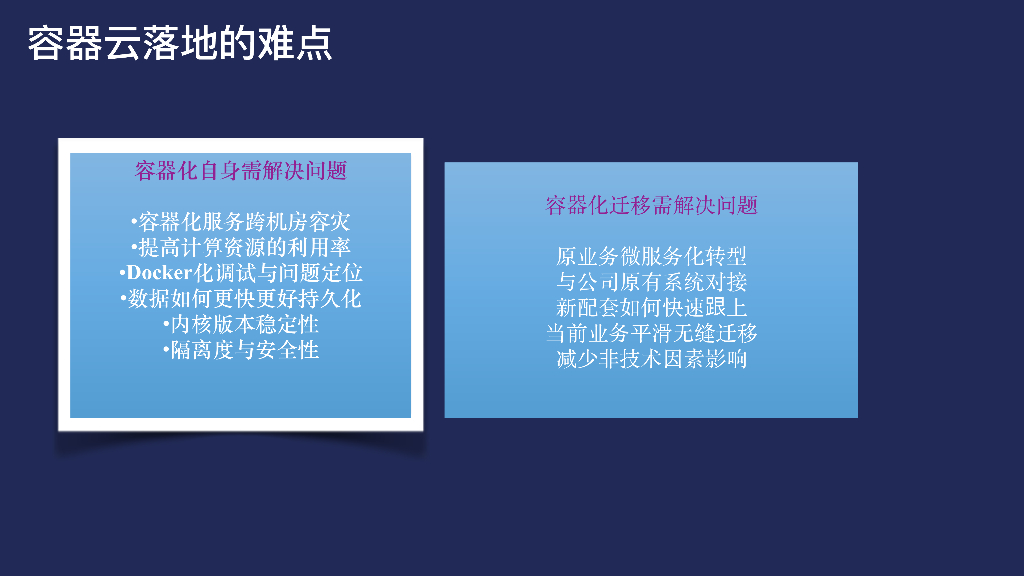 容器云落地的难点

容器化自身需解决问题

•容器化服务跨机房容灾
•提高计算资源的利用率
•Docker化调试与问题定位
•数据如何更快更好持久化
•内核版本稳定性
•隔离度与安全性

容器化迁移需解决问题

原业务微服务化转型
与公司原有系统对接
新配套如何快速跟上
当前业务平滑无缝迁移
减少非技术因素影响